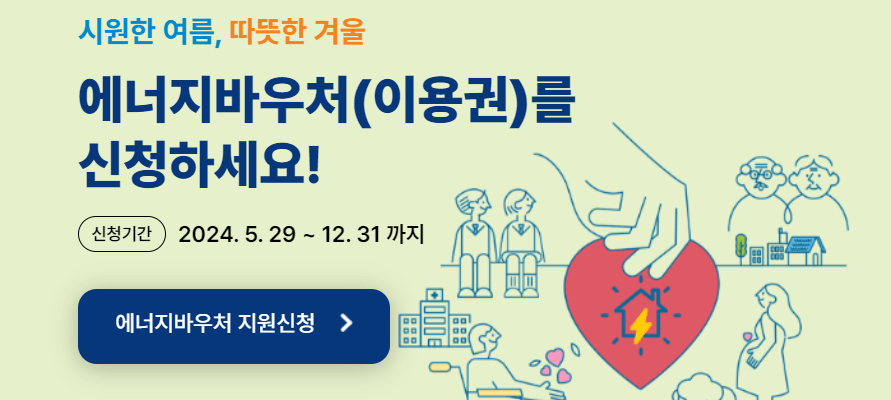 시원한 여름, 따뜻한 겨울

에너지바우처(이용권)를 신청하세요!

신청기간 2024. 5. 29 ~ 12. 31 까지

에너지바우처 지원신청 >